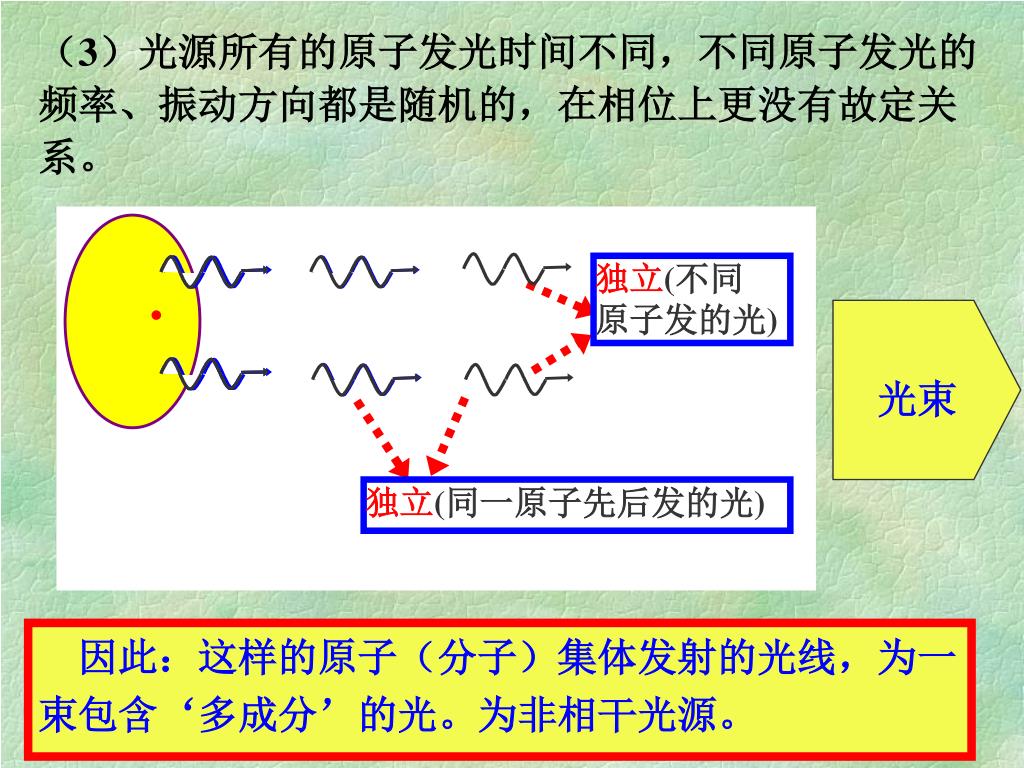 （3）光源所有的原子发光时间不同，不同原子发光的频率、振动方向都是随机的，在相位上更没有故定关系。

独立(不同原子发的光)

光束

独立(同一原子先后发的光)

因此：这样的原子（分子）集体发射的光线，为一束包含‘多成分’的光。为非相干光源。